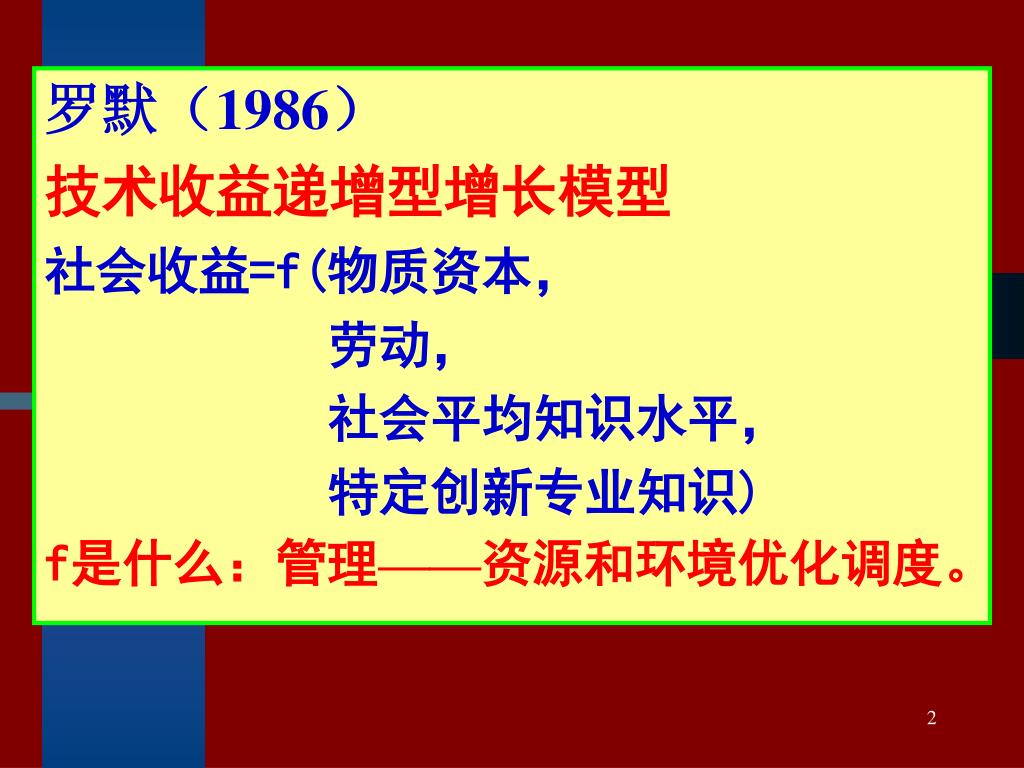 罗默（1986）

技术收益递增型增长模型

社会收益=f(物质资本，
劳动，
社会平均知识水平，
特定创新专业知识)

f是什么：管理——资源和环境优化调度。

2